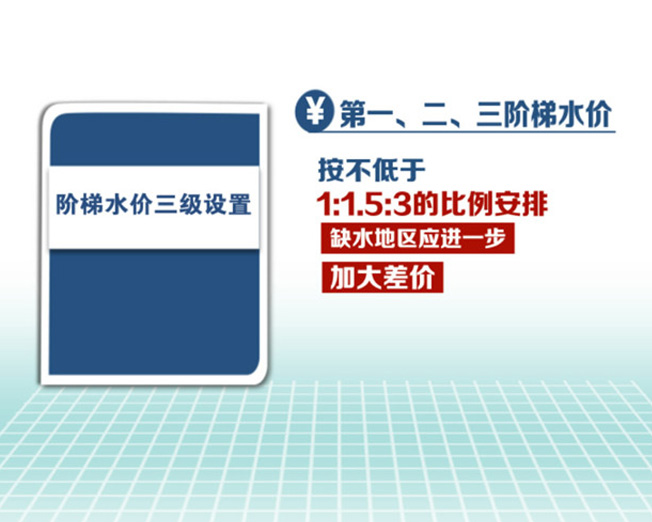 阶梯水价三级设置

¥ 第一、二、三阶梯水价

按不低于

1:1.5:3的比例安排

缺水地区应进一步

加大差价